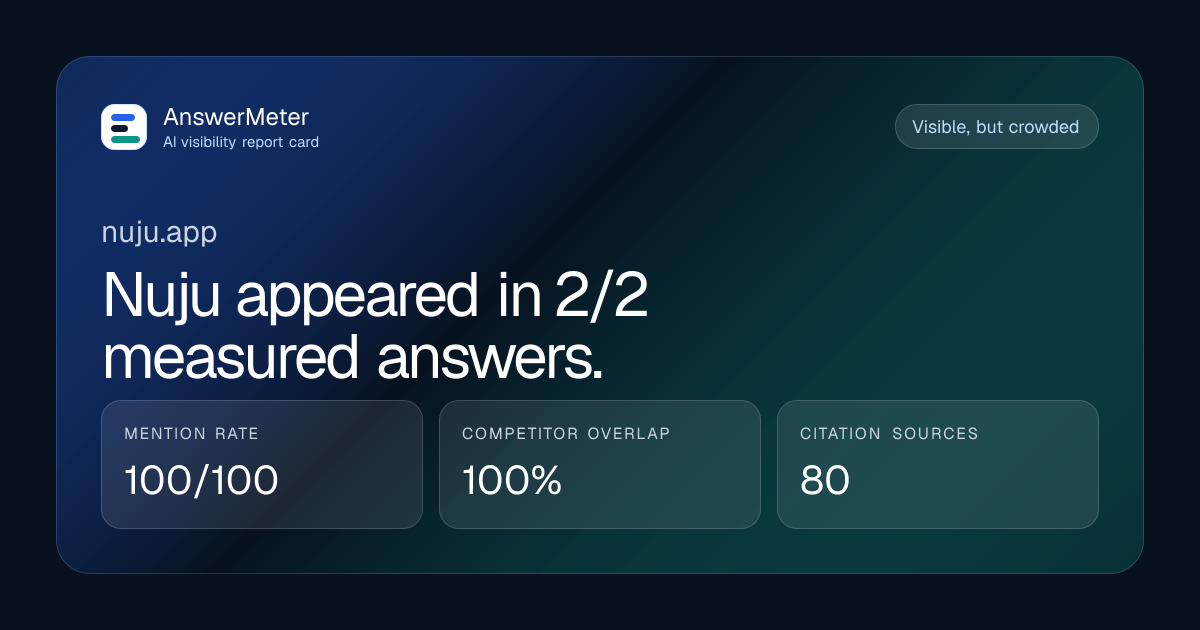 AnswerMeter
AI visibility report card

Visible, but crowded

nuju.app

Nuju appeared in 2/2 measured answers.

MENTION RATE
100/100

COMPETITOR OVERLAP
100%

CITATION SOURCES
80